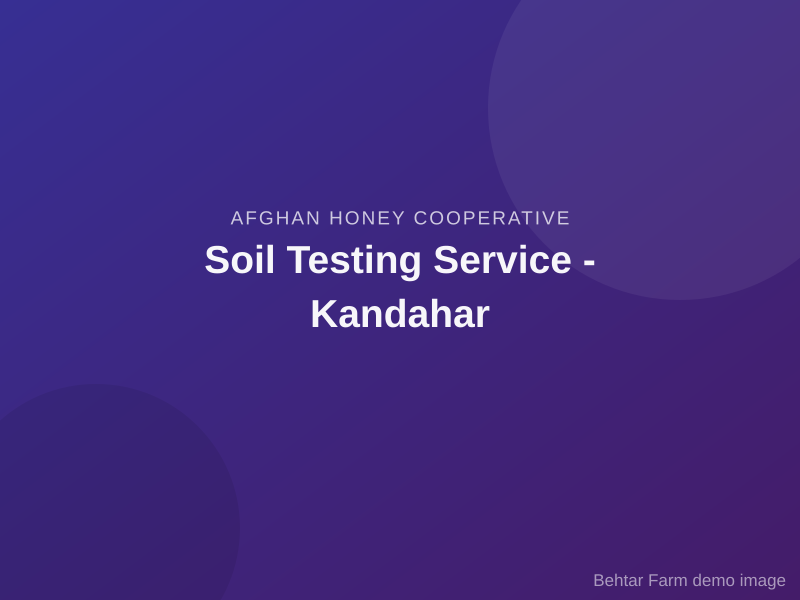 AFGHAN HONEY COOPERATIVE

Soil Testing Service - Kandahar

Behtar Farm demo image